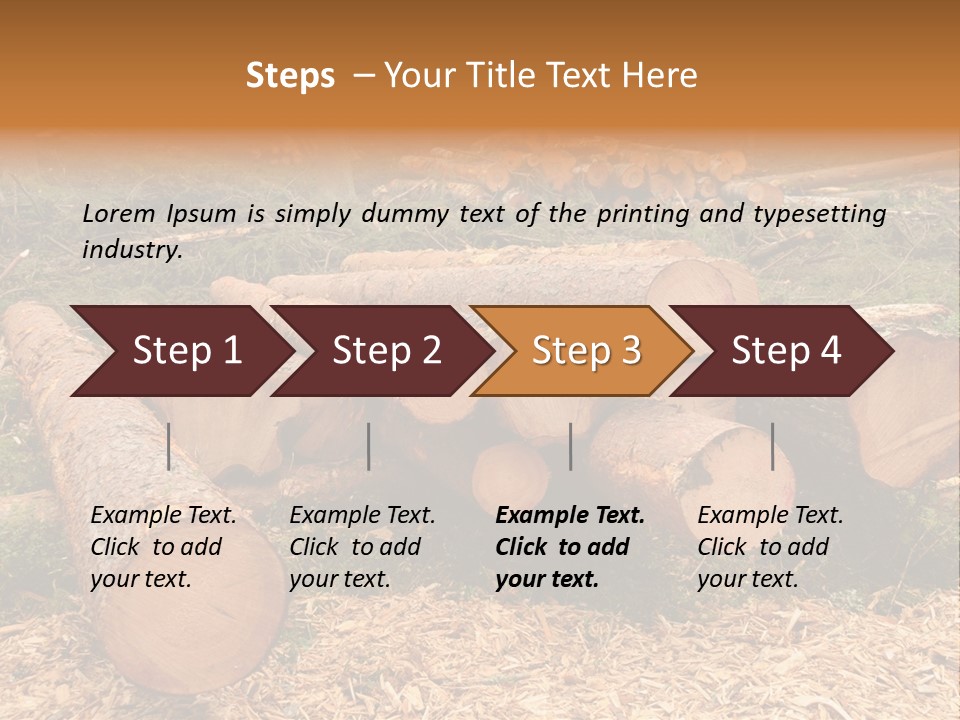 Steps – Your Title Text Here

Lorem Ipsum is simply dummy text of the printing and typesetting industry.

Step 1

Step 2

Step 3

Step 4

Example Text. Click to add your text.

Example Text. Click to add your text.

Example Text. Click to add your text.

Example Text. Click to add your text.